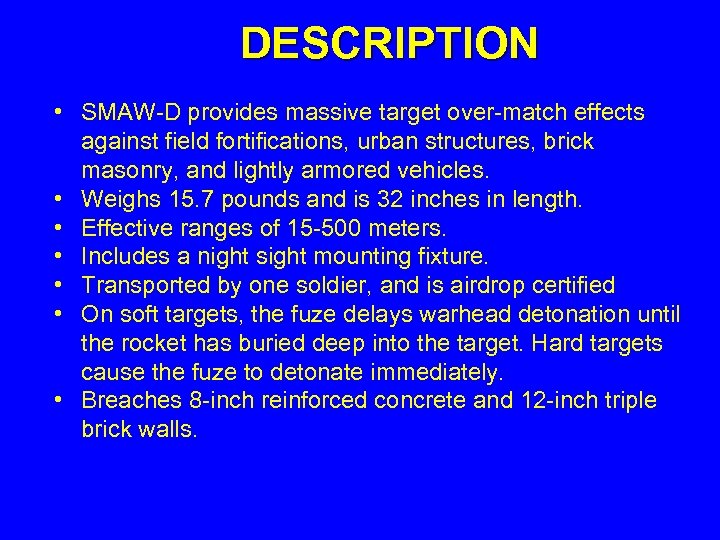 DESCRIPTION

• SMAW-D provides massive target over-match effects against field fortifications, urban structures, brick masonry, and lightly armored vehicles.
• Weighs 15.7 pounds and is 32 inches in length.
• Effective ranges of 15-500 meters.
• Includes a night sight mounting fixture.
• Transported by one soldier, and is airdrop certified
• On soft targets, the fuze delays warhead detonation until the rocket has buried deep into the target. Hard targets cause the fuze to detonate immediately.
• Breaches 8-inch reinforced concrete and 12-inch triple brick walls.